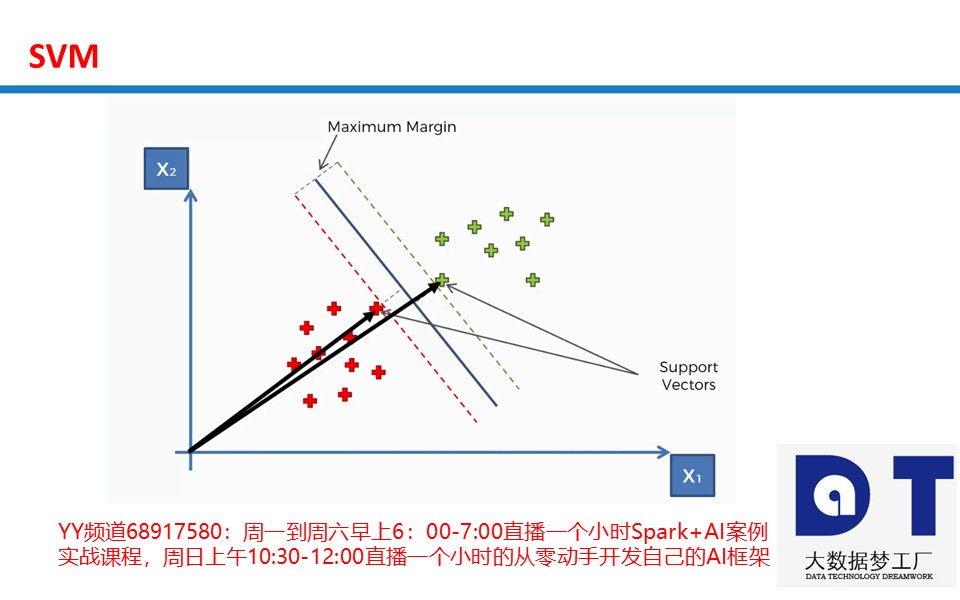 SVM

Maximum Margin

$X_2$

Support Vectors

$X_1$

YY频道68917580：周一到周六早上6：00-7:00直播一个小时Spark+AI案例实战课程，周日上午10:30-12:00直播一个小时的从零动手开发自己的AI框架

DT

大数据梦工厂
DATA TECHNOLOGY DREAMWORK